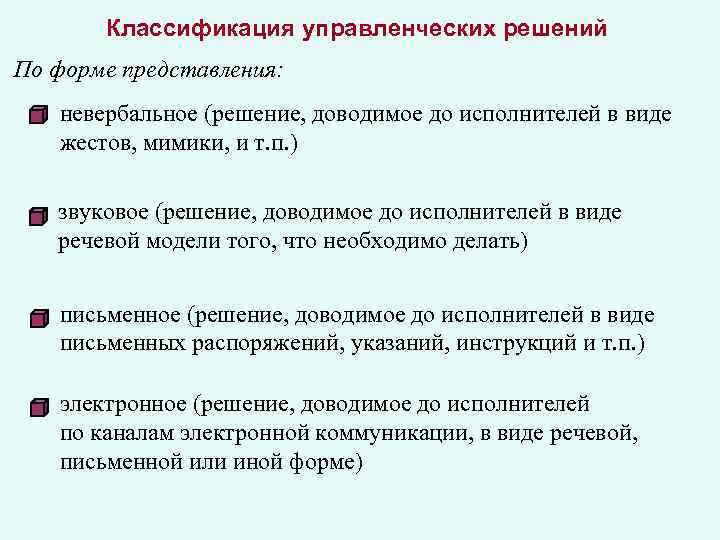 Классификация управленческих решений

По форме представления:

невербальное (решение, доводимое до исполнителей в виде жестов, мимики, и т.п.)

звуковое (решение, доводимое до исполнителей в виде речевой модели того, что необходимо делать)

письменное (решение, доводимое до исполнителей в виде письменных распоряжений, указаний, инструкций и т.п.)

электронное (решение, доводимое до исполнителей по каналам электронной коммуникации, в виде речевой, письменной или иной форме)